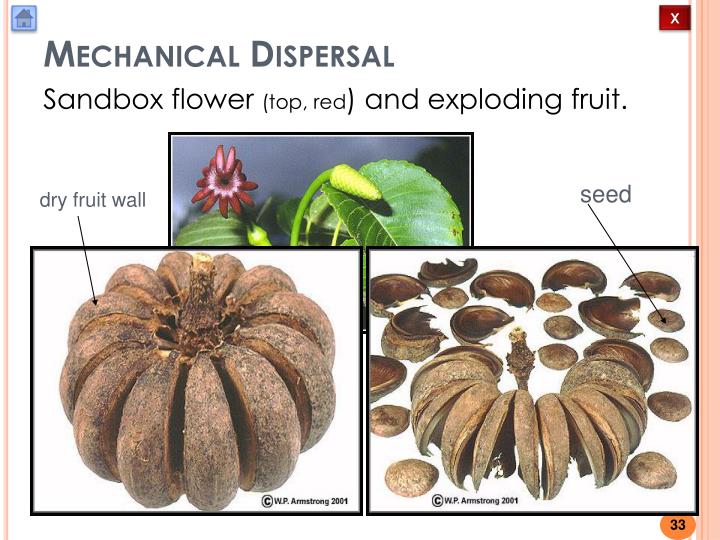 X

MECHANICAL DISPERSAL

Sandbox flower (top, red) and exploding fruit.

dry fruit wall

seed

©W.P. Armstrong 2001

©W.P. Armstrong 2001

33